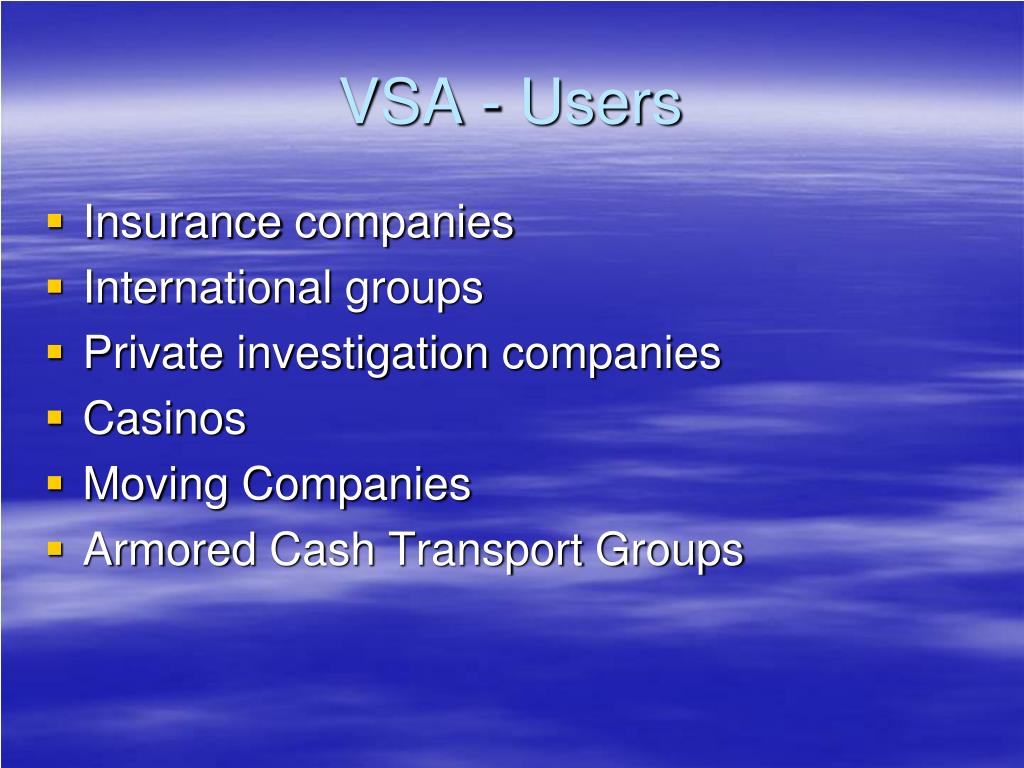 VSA - Users

- Insurance companies
- International groups
- Private investigation companies
- Casinos
- Moving Companies
- Armored Cash Transport Groups